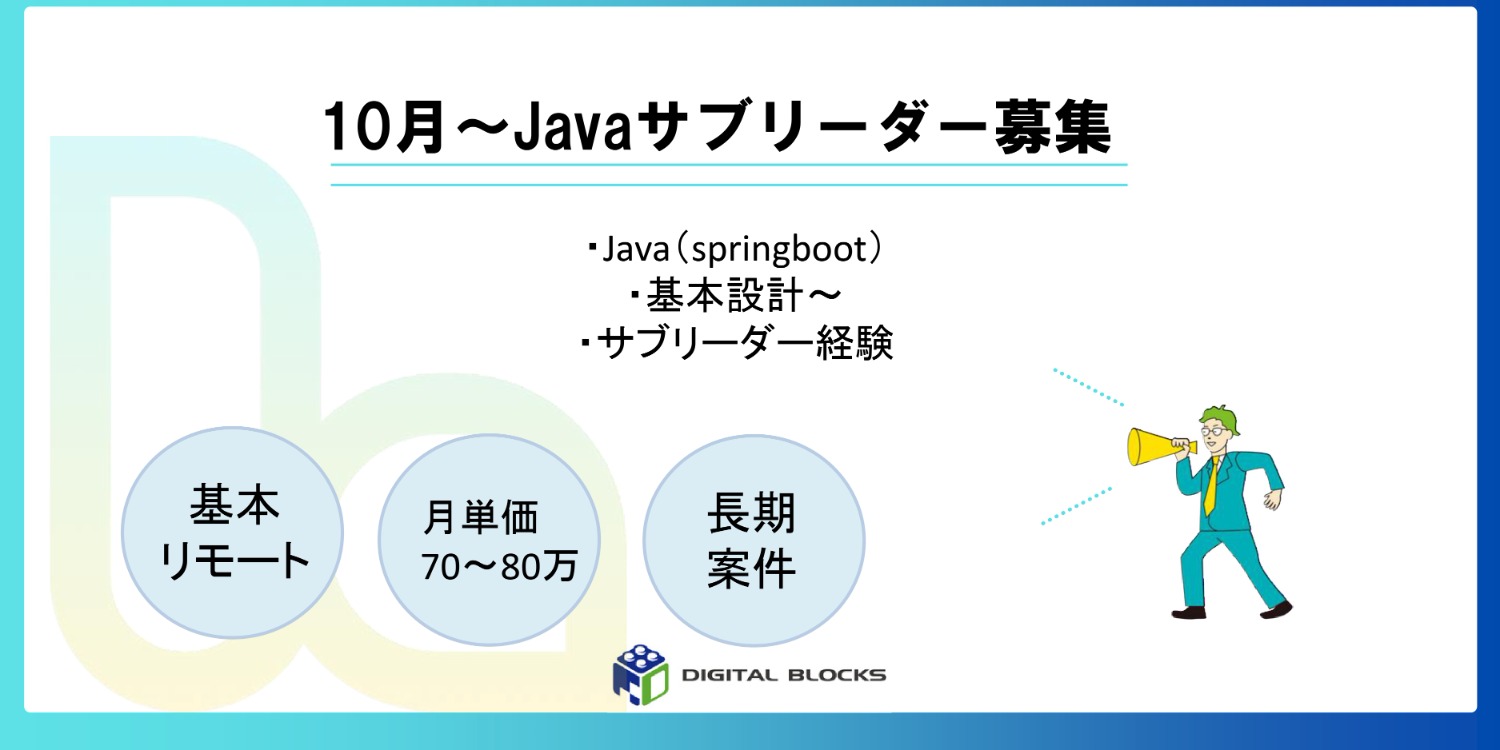 10月～Javaサブリーダー募集

・Java（springboot）
・基本設計～
・サブリーダー経験

基本
リモート

月単価
70～80万

長期
案件

DIGITAL BLOCKS